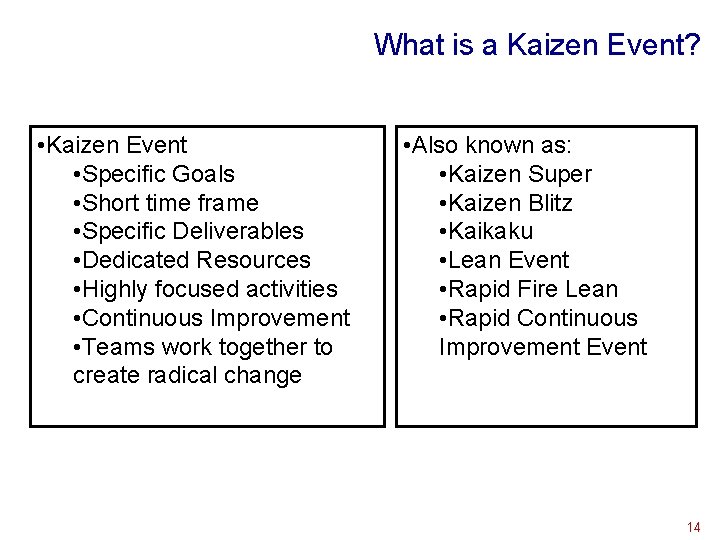 What is a Kaizen Event?

•Kaizen Event
•Specific Goals
•Short time frame
•Specific Deliverables
•Dedicated Resources
•Highly focused activities
•Continuous Improvement
•Teams work together to create radical change

•Also known as:
•Kaizen Super
•Kaizen Blitz
•Kaikaku
•Lean Event
•Rapid Fire Lean
•Rapid Continuous Improvement Event

14